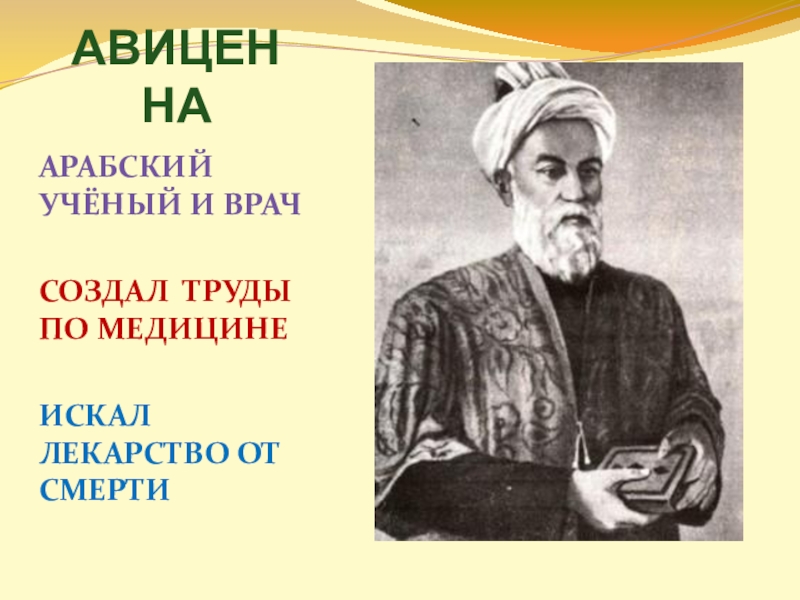 АВИЦЕН НА

АРАБСКИЙ УЧЁНЫЙ И ВРАЧ

СОЗДАЛ ТРУДЫ ПО МЕДИЦИНЕ

ИСКАЛ ЛЕКАРСТВО ОТ СМЕРТИ